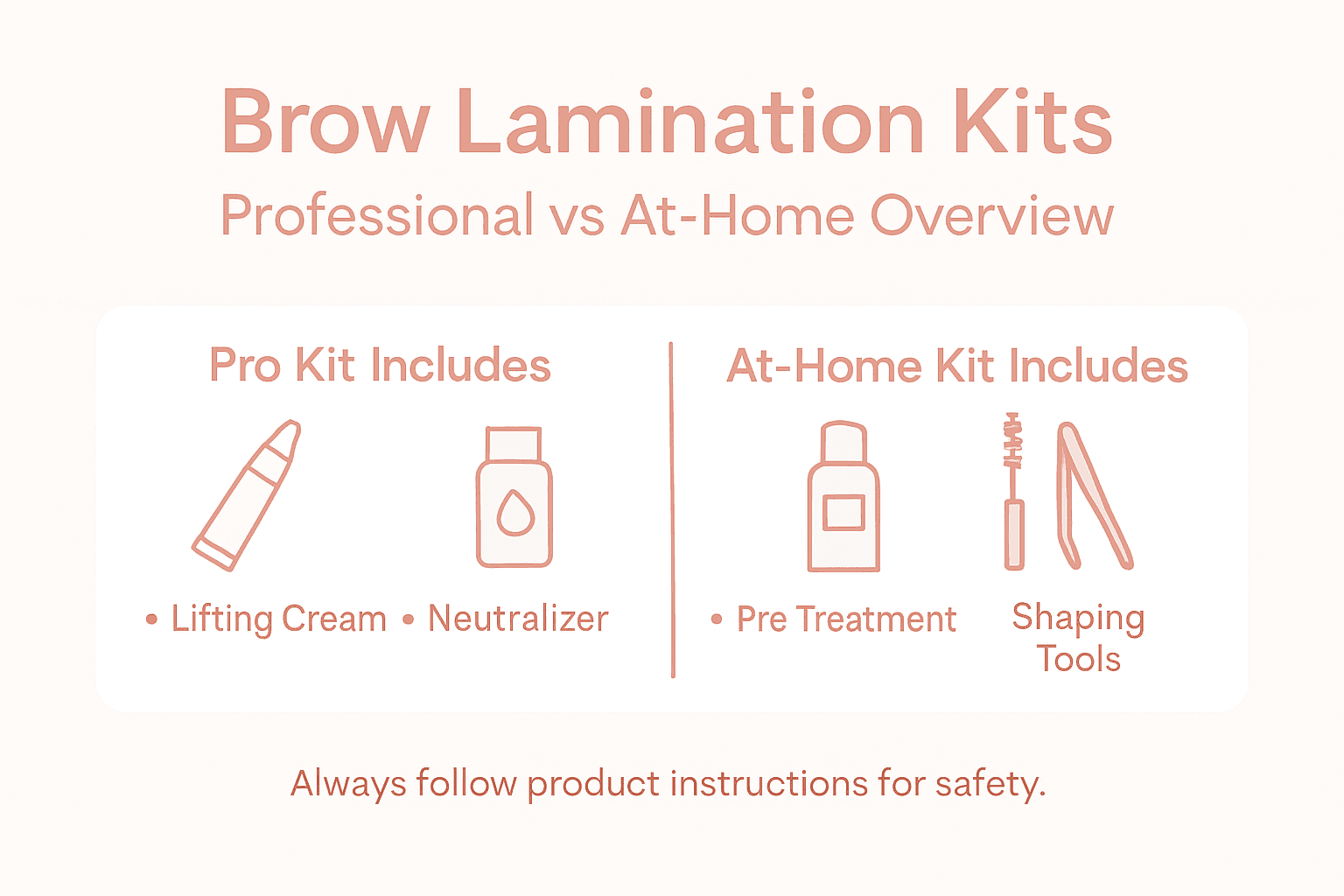 Brow Lamination Kits

Professional vs At-Home Overview

Pro Kit Includes

• Lifting Cream • Neutralizer

At-Home Kit Includes

• Pre Treatment Shaping Tools

Always follow product instructions for safety.